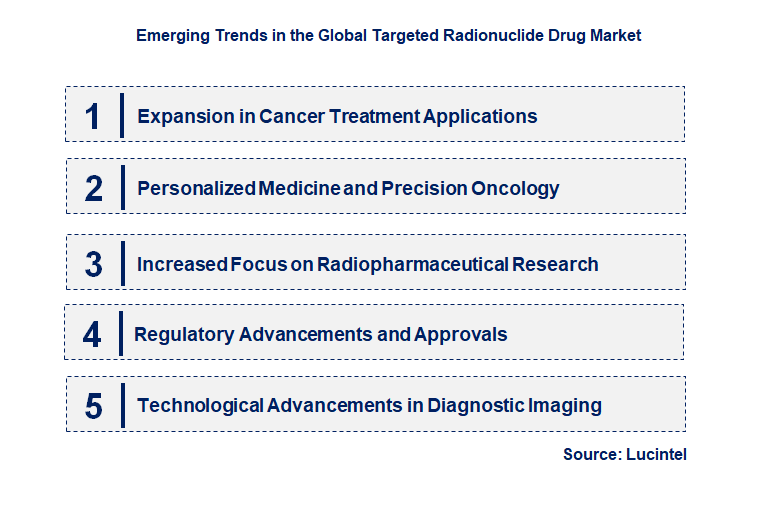 Emerging Trends in the Global Targeted Radionuclide Drug Market

1 Expansion in Cancer Treatment Applications

2 Personalized Medicine and Precision Oncology

3 Increased Focus on Radiopharmaceutical Research

4 Regulatory Advancements and Approvals

5 Technological Advancements in Diagnostic Imaging

Source: Lucintel